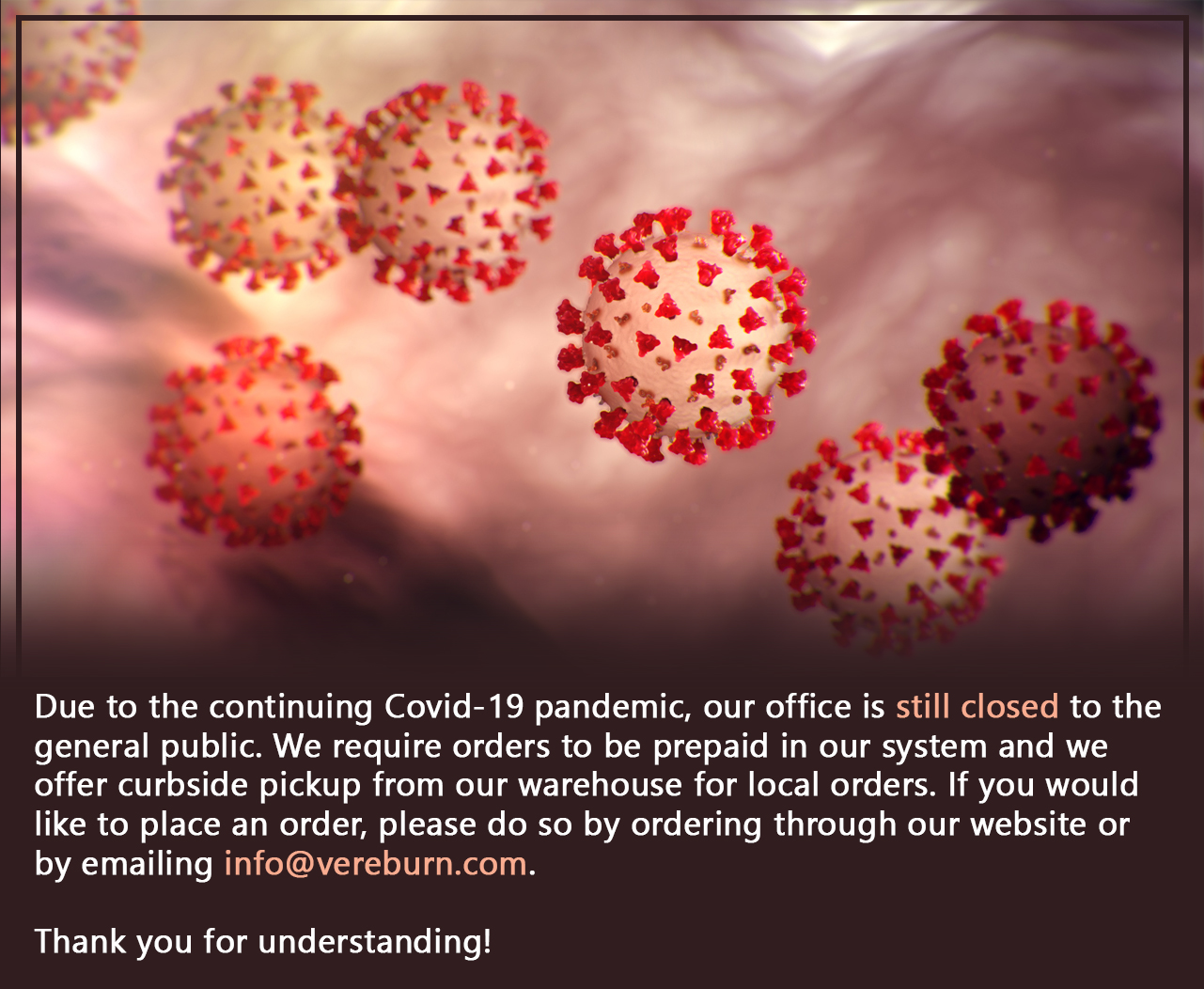 Due to the continuing Covid-19 pandemic, our office is still closed to the general public. We require orders to be prepaid in our system and we offer curbside pickup from our warehouse for local orders. If you would like to place an order, please do so by ordering through our website or by emailing info@vereburn.com.

Thank you for understanding!